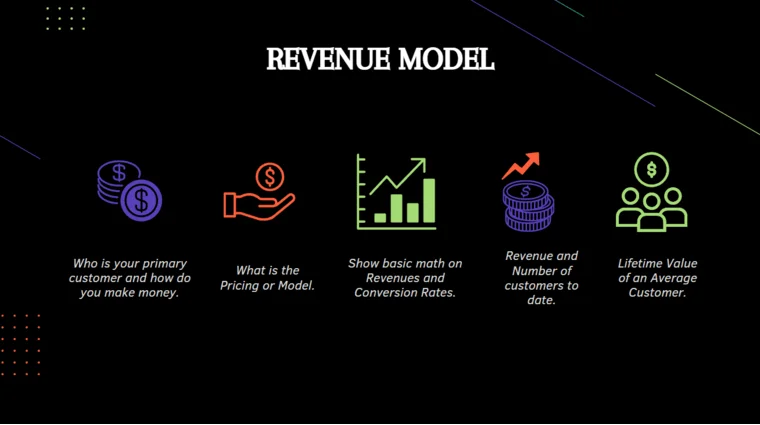 REVENUE MODEL

Who is your primary customer and how do you make money.

What is the Pricing or Model.

Show basic math on Revenues and Conversion Rates.

Revenue and Number of customers to date.

Lifetime Value of an Average Customer.